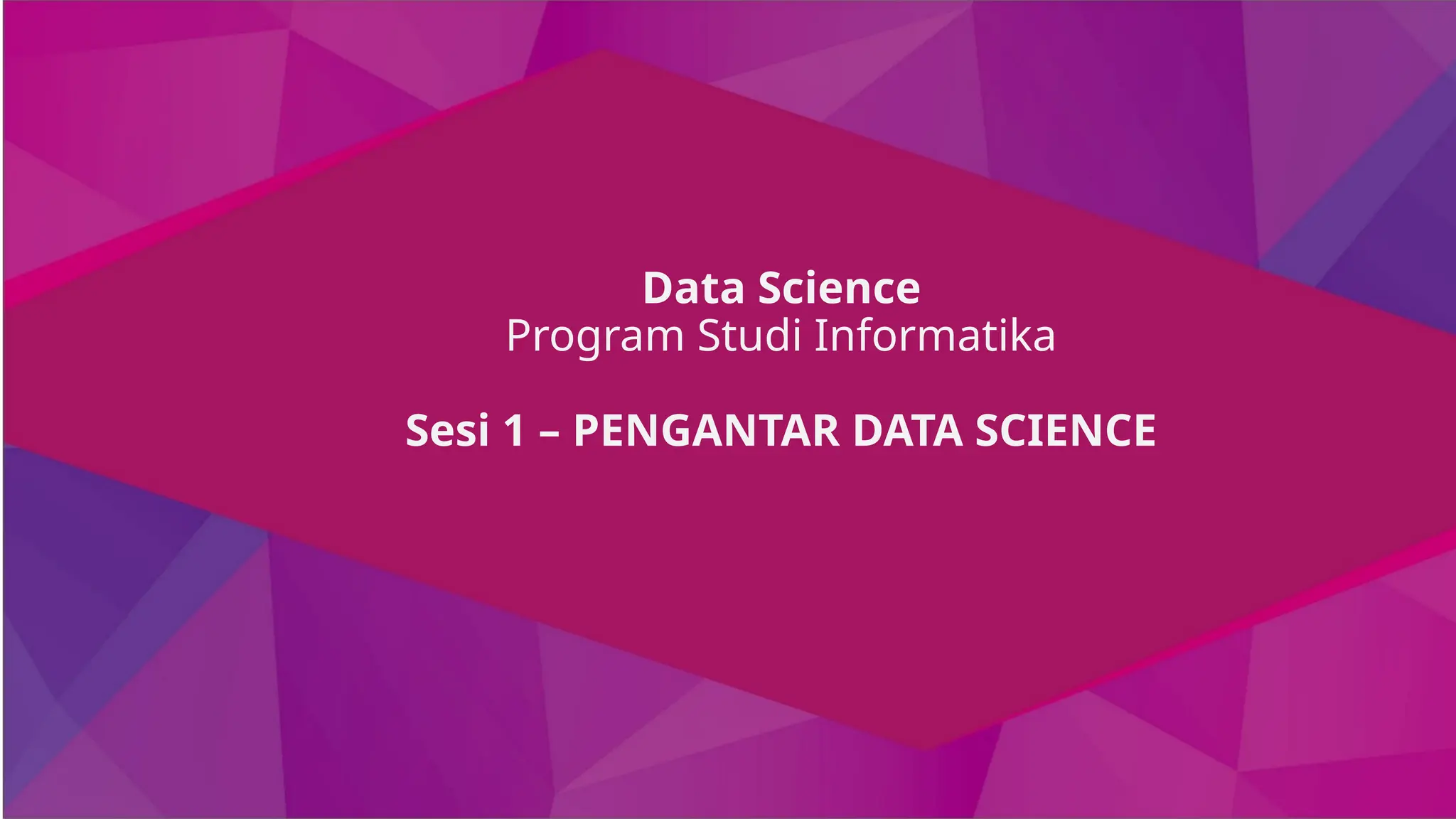 Data Science
Program Studi Informatika

Sesi 1 – PENGANTAR DATA SCIENCE